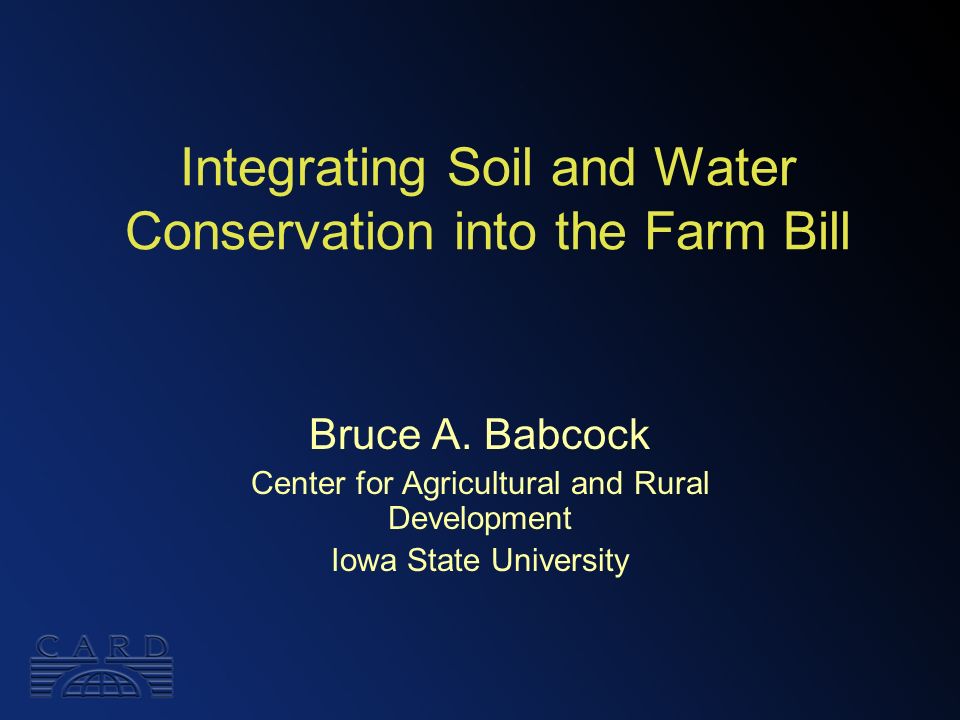 Integrating Soil and Water Conservation into the Farm Bill

Bruce A. Babcock

Center for Agricultural and Rural Development

Iowa State University

CARD